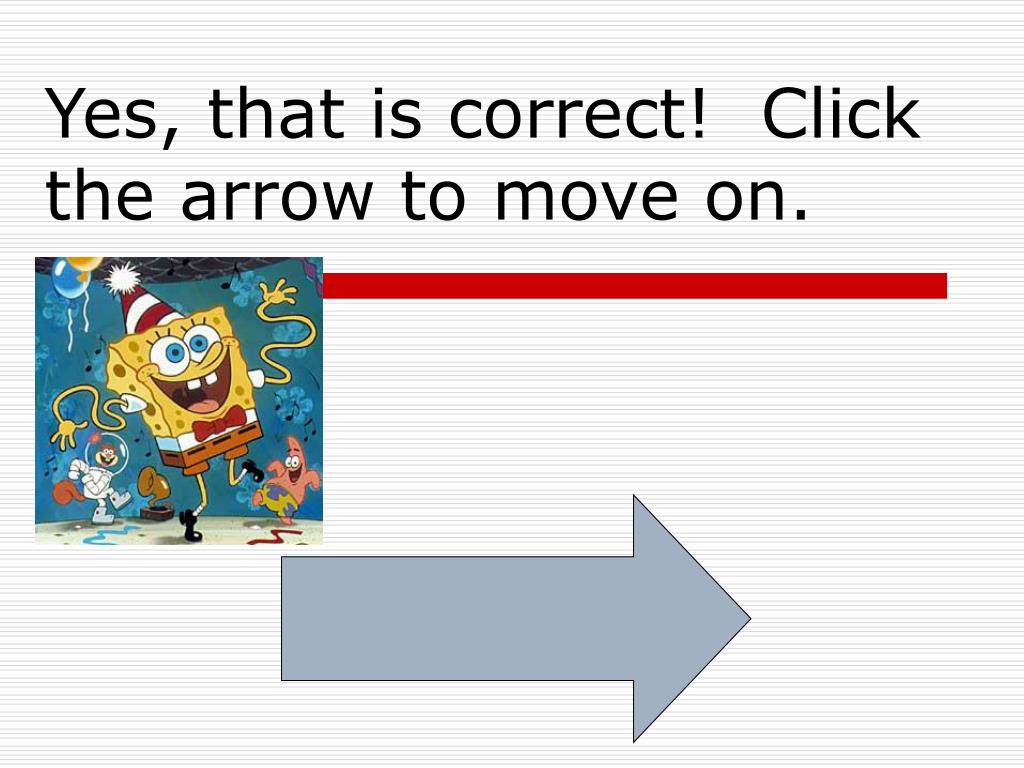 Yes, that is correct!  Click the arrow to move on.